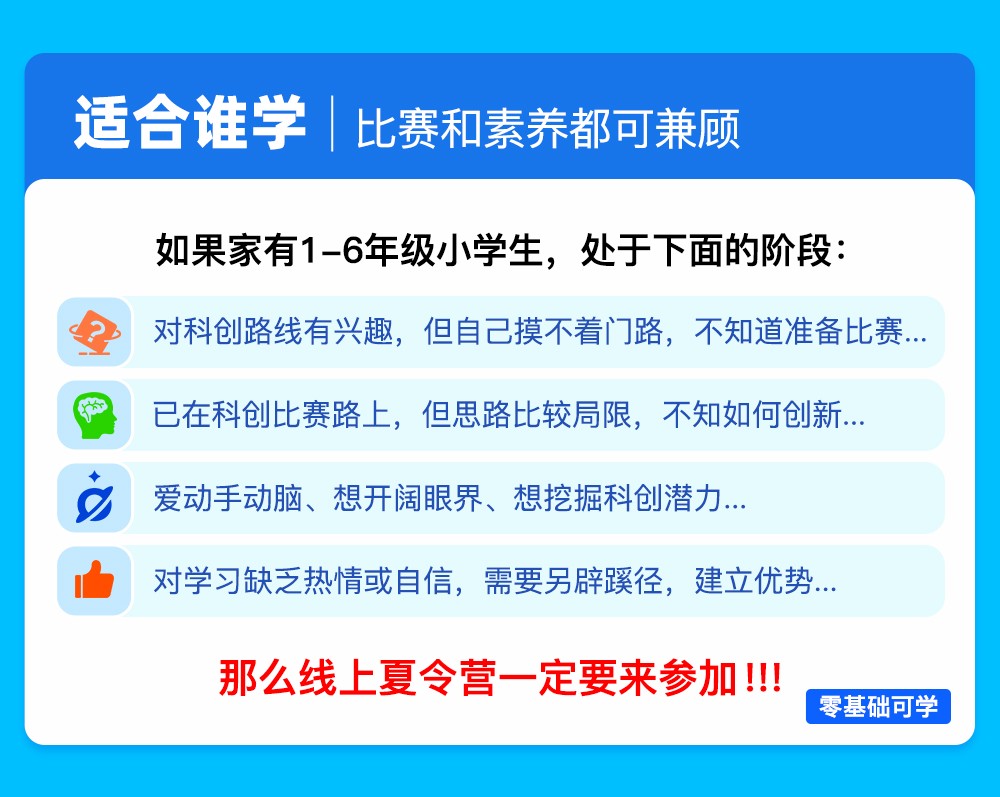 适合谁学 | 比赛和素养都可兼顾

如果家有1-6年级小学生，处于下面的阶段：

对科创路线有兴趣，但自己摸不着门路，不知道准备比赛...

已在科创比赛路上，但思路比较局限，不知如何创新...

爱动手动脑、想开阔眼界、想挖掘科创潜力...

对学习缺乏热情或自信，需要另辟蹊径，建立优势...

那么线上夏令营一定要来参加!!!

零基础可学